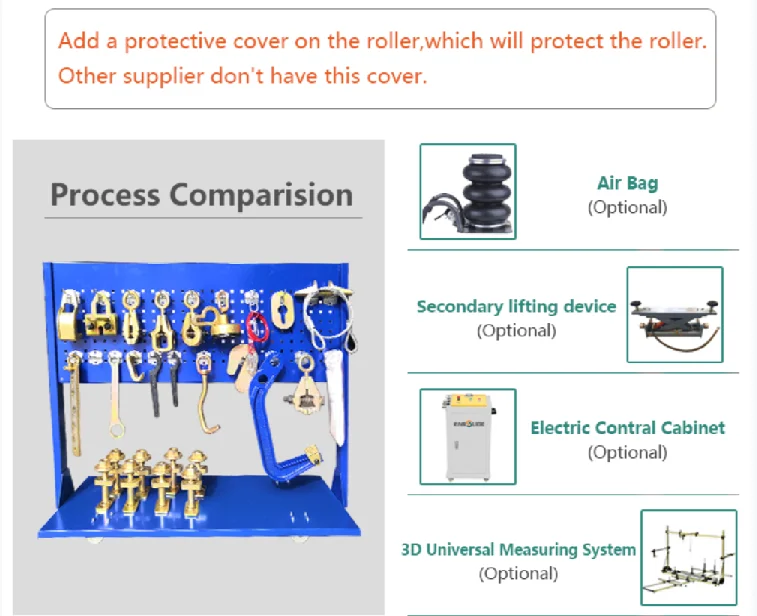 Add a protective cover on the roller,which will protect the roller. Other supplier don't have this cover.

Process Comparision

Air Bag
(Optional)

Secondary lifting device
(Optional)

Electric Contral Cabinet
(Optional)

3D Universal Measuring System
(Optional)